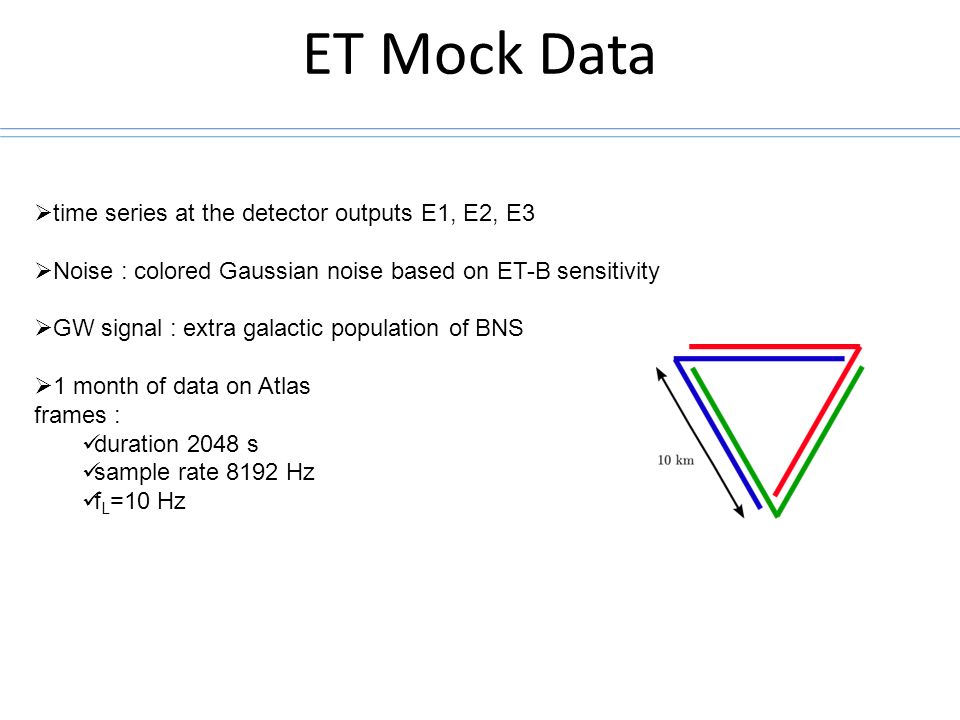 ET Mock Data

➢time series at the detector outputs E1, E2, E3

➢Noise : colored Gaussian noise based on ET-B sensitivity

➢GW signal : extra galactic population of BNS

➢1 month of data on Atlas frames :
✓duration 2048 s
✓sample rate 8192 Hz
✓$f_L$=10 Hz

10 km